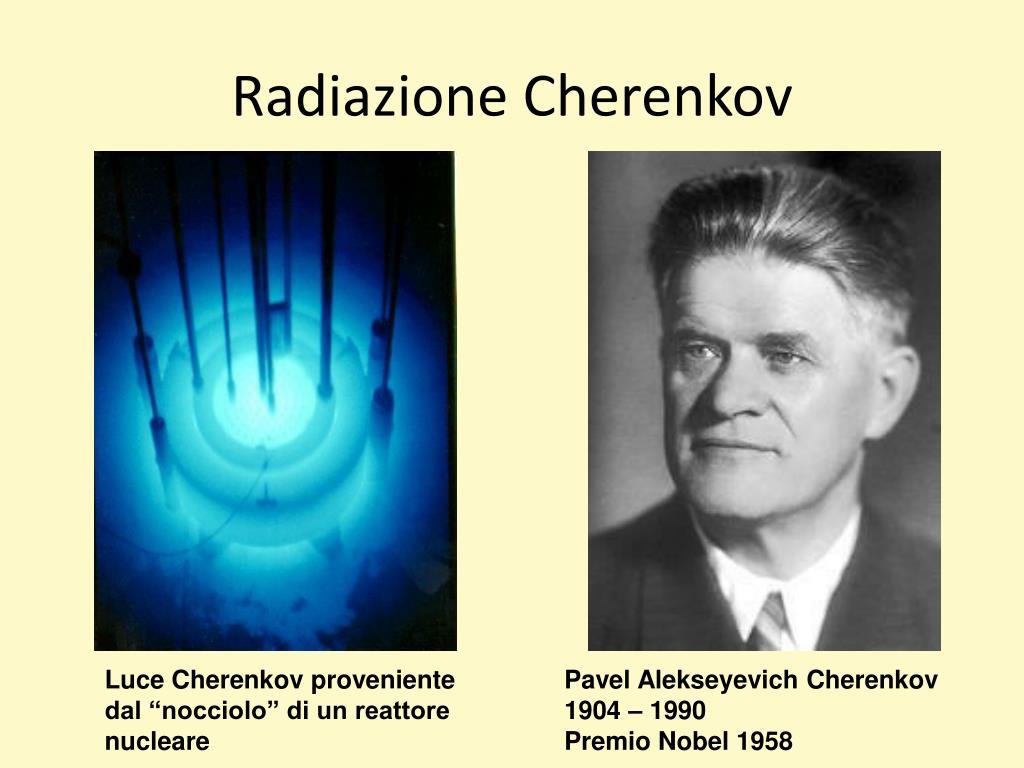 Radiazione Cherenkov

Luce Cherenkov proveniente dal “nocciolo” di un reattore nucleare

Pavel Alekseyevich Cherenkov
1904 – 1990
Premio Nobel 1958